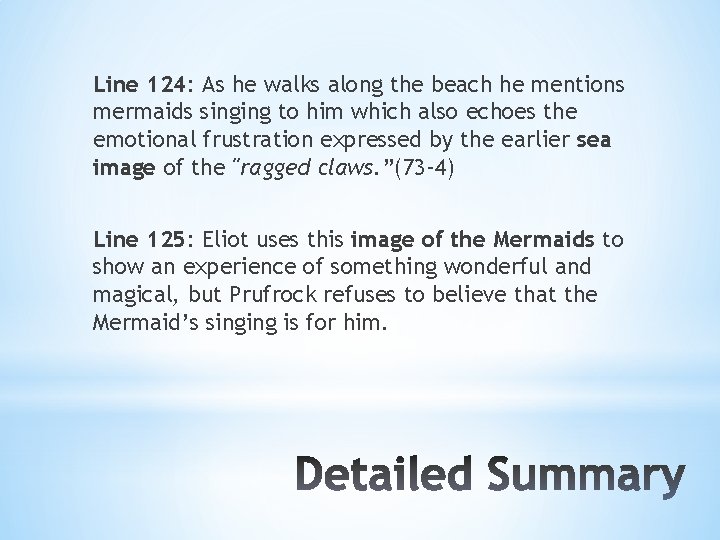 Line 124: As he walks along the beach he mentions mermaids singing to him which also echoes the emotional frustration expressed by the earlier sea image of the "ragged claws."(73-4)

Line 125: Eliot uses this image of the Mermaids to show an experience of something wonderful and magical, but Prufrock refuses to believe that the Mermaid's singing is for him.

Detailed Summary